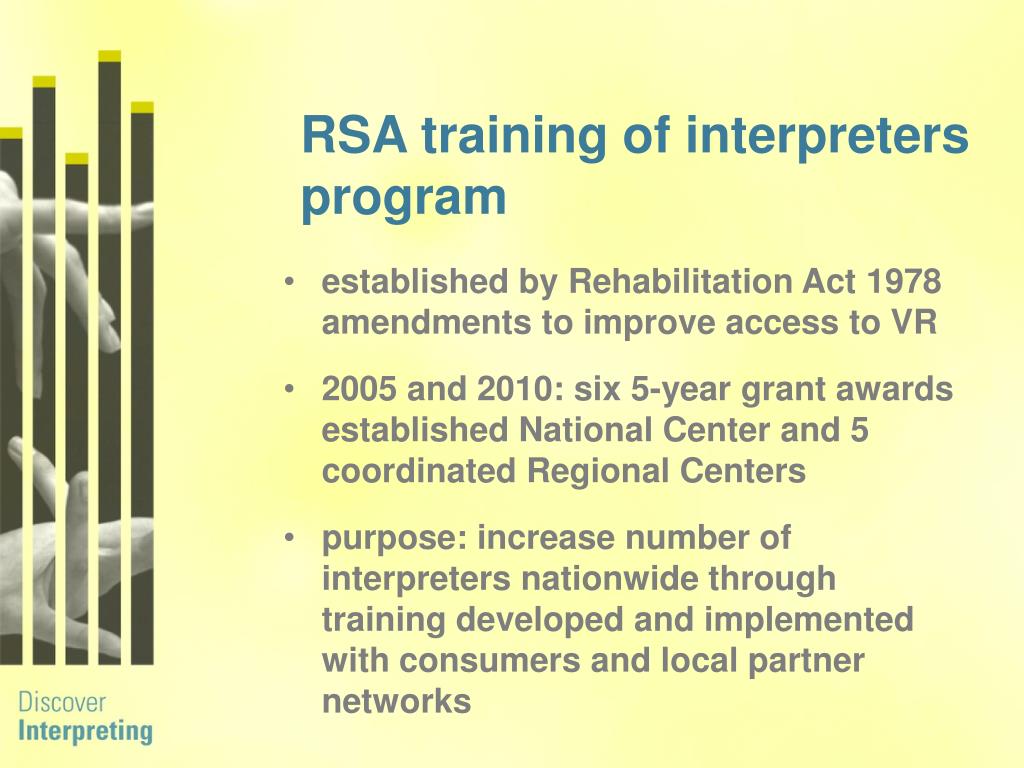 RSA training of interpreters program

• established by Rehabilitation Act 1978 amendments to improve access to VR

• 2005 and 2010: six 5-year grant awards established National Center and 5 coordinated Regional Centers

• purpose: increase number of interpreters nationwide through training developed and implemented with consumers and local partner networks

Discover
Interpreting